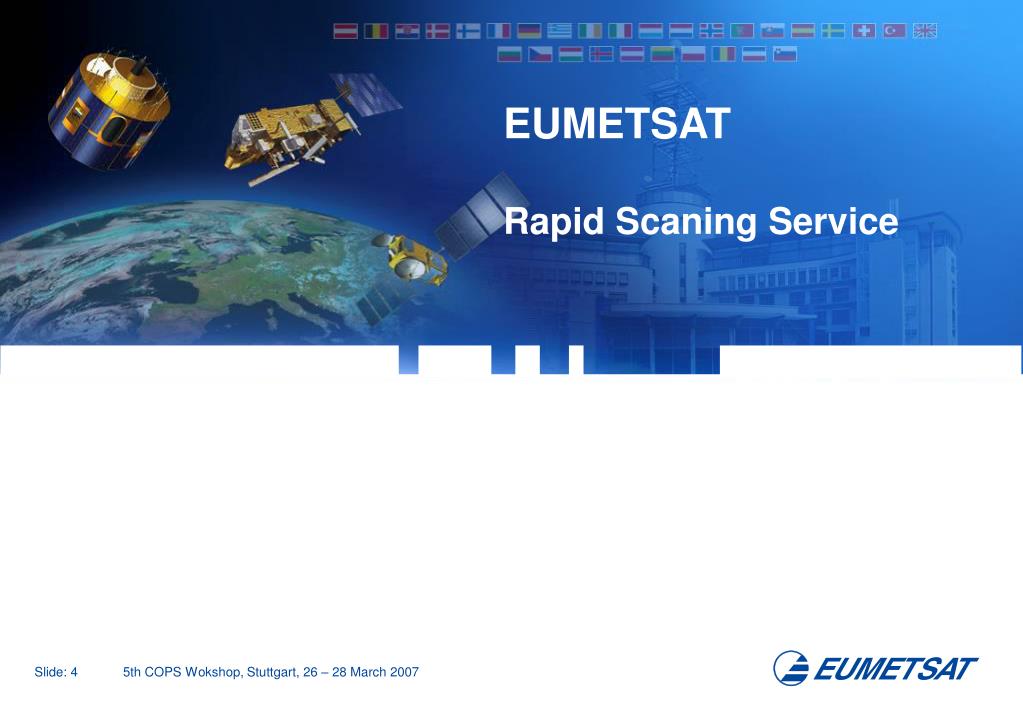 EUMETSAT

Rapid Scaning Service

Slide: 4 5th COPS Wokshop, Stuttgart, 26 – 28 March 2007

EUMETSAT